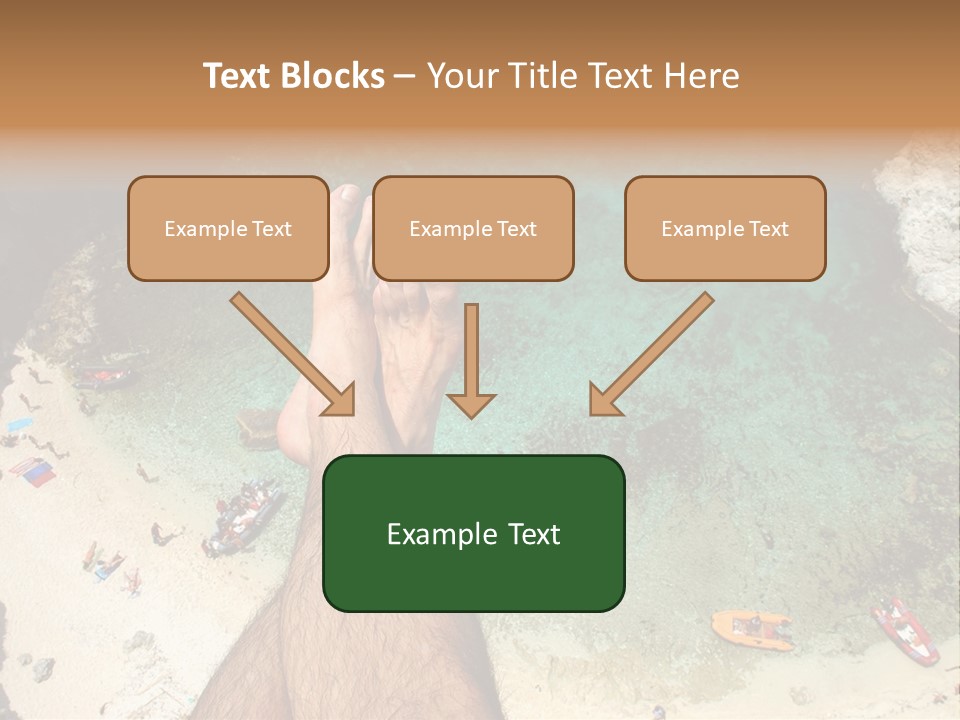 Text Blocks – Your Title Text Here

Example Text

Example Text

Example Text

Example Text